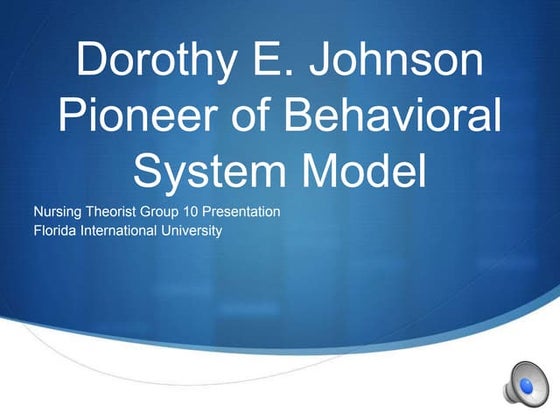 Dorothy E. Johnson
Pioneer of Behavioral System Model

Nursing Theorist Group 10 Presentation
Florida International University